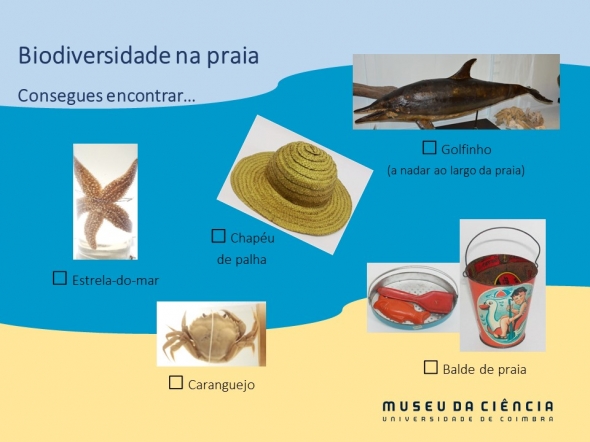 Biodiversidade na praia

Consegues encontrar…

☐ Golfinho
(a nadar ao largo da praia)

☐ Chapéu de palha

☐ Estrela-do-mar

☐ Caranguejo

☐ Balde de praia

MUSEU DA CIÊNCIA
UNIVERSIDADE DE COIMBRA